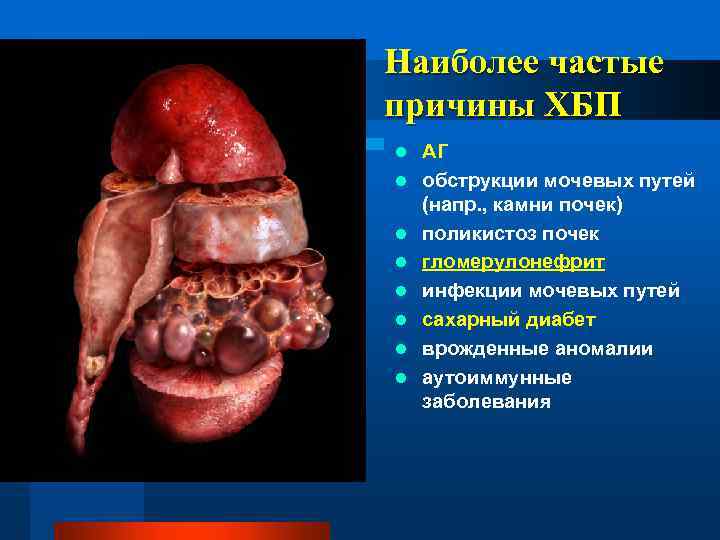 Наиболее частые причины ХБП

- АГ
- обструкции мочевых путей (напр., камни почек)
- поликистоз почек
- гломерулонефрит
- инфекции мочевых путей
- сахарный диабет
- врожденные аномалии
- аутоиммунные заболевания